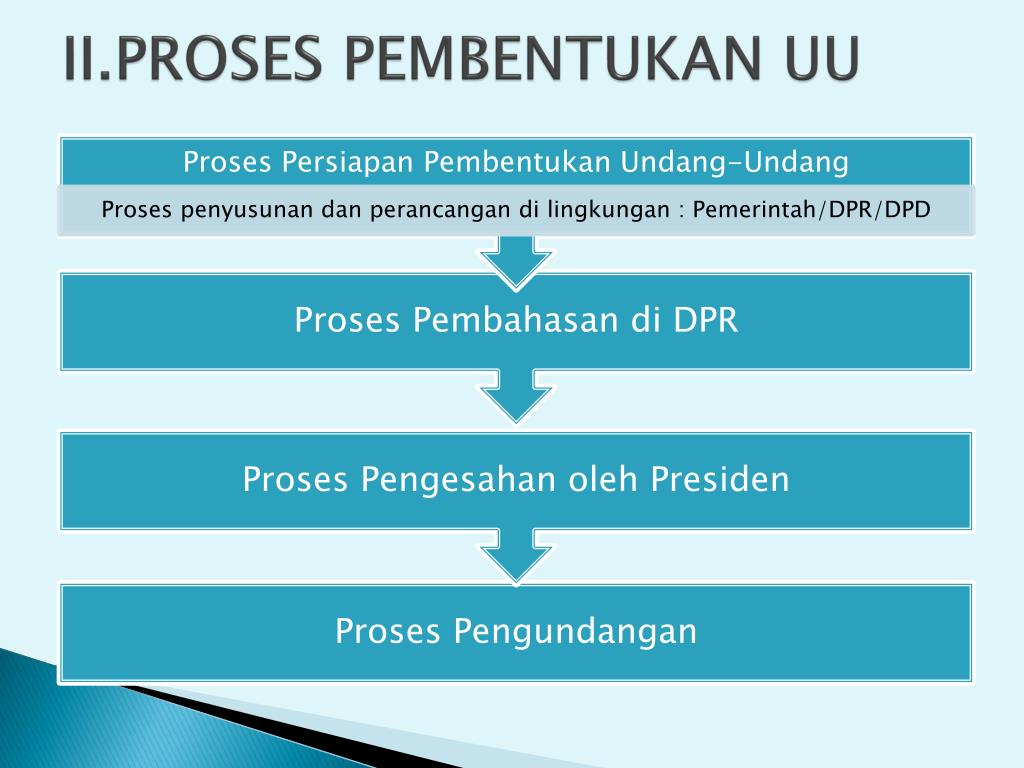 II.PROSES PEMBENTUKAN UU

Proses Persiapan Pembentukan Undang-Undang

Proses penyusunan dan perancangan di lingkungan : Pemerintah/DPR/DPD

Proses Pembahasan di DPR

Proses Pengesahan oleh Presiden

Proses Pengundangan